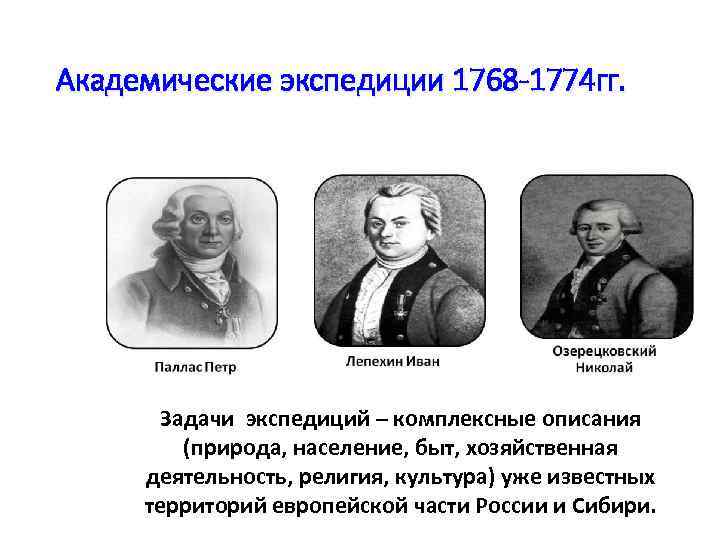 Академические экспедиции 1768-1774гг.

Паллас Петр

Лепехин Иван

Озерецковский Николай

Задачи экспедиций – комплексные описания (природа, население, быт, хозяйственная деятельность, религия, культура) уже известных территорий европейской части России и Сибири.